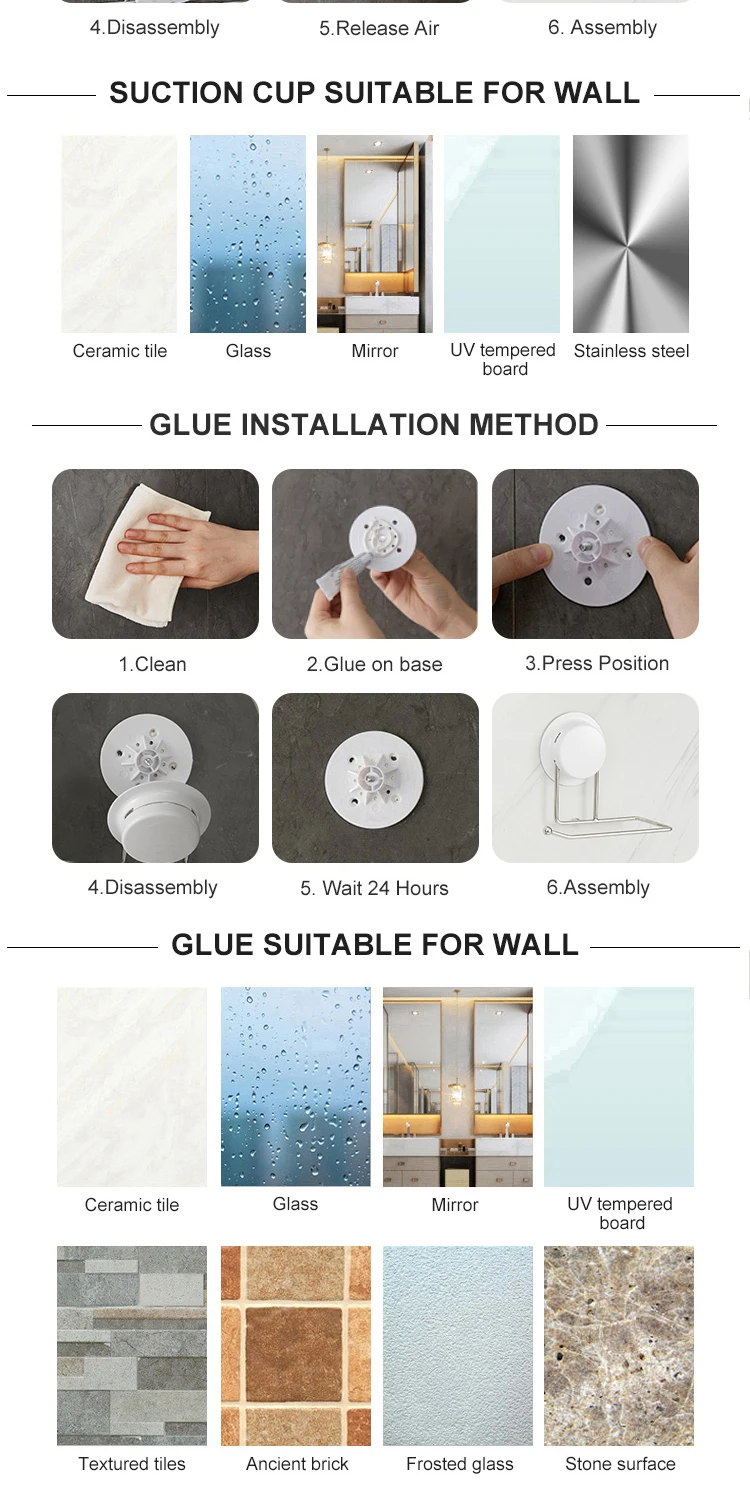 4.Disassembly
5.Release Air
6. Assembly

SUCTION CUP SUITABLE FOR WALL

Ceramic tile
Glass
Mirror
UV tempered board
Stainless steel

GLUE INSTALLATION METHOD

1.Clean
2.Glue on base
3.Press Position

4.Disassembly
5. Wait 24 Hours
6.Assembly

GLUE SUITABLE FOR WALL

Ceramic tile
Glass
Mirror
UV tempered board

Textured tiles
Ancient brick
Frosted glass
Stone surface